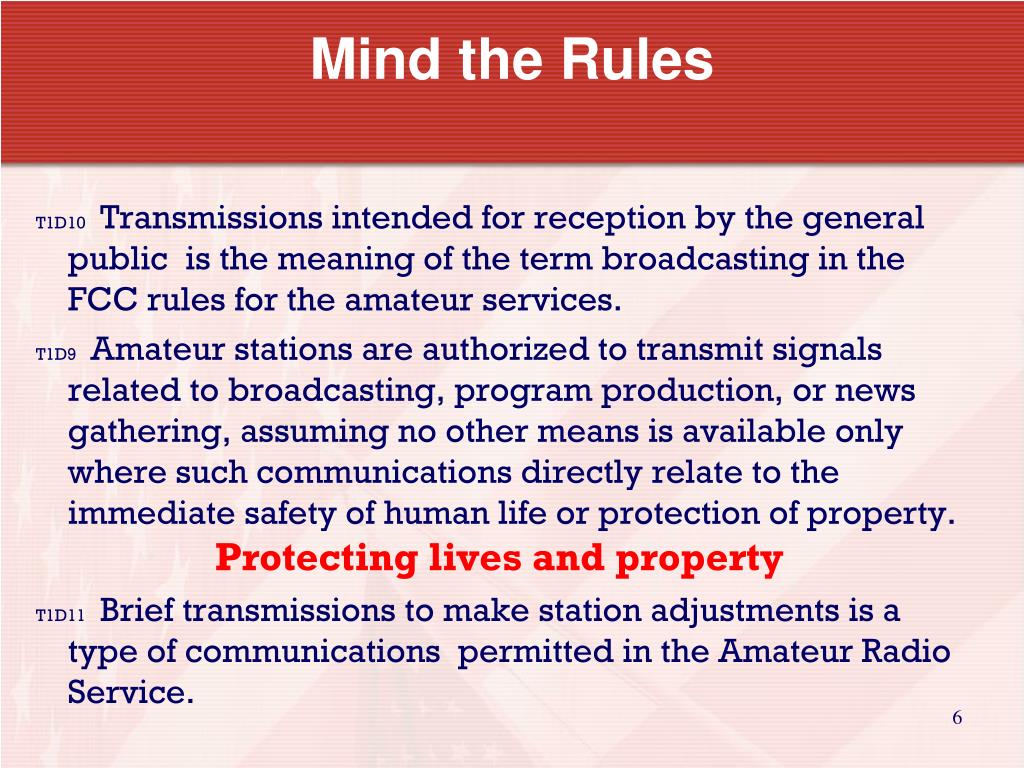 Mind the Rules

T1D10 Transmissions intended for reception by the general public is the meaning of the term broadcasting in the FCC rules for the amateur services.

T1D9 Amateur stations are authorized to transmit signals related to broadcasting, program production, or news gathering, assuming no other means is available only where such communications directly relate to the immediate safety of human life or protection of property.

Protecting lives and property

T1D11 Brief transmissions to make station adjustments is a type of communications permitted in the Amateur Radio Service.

6